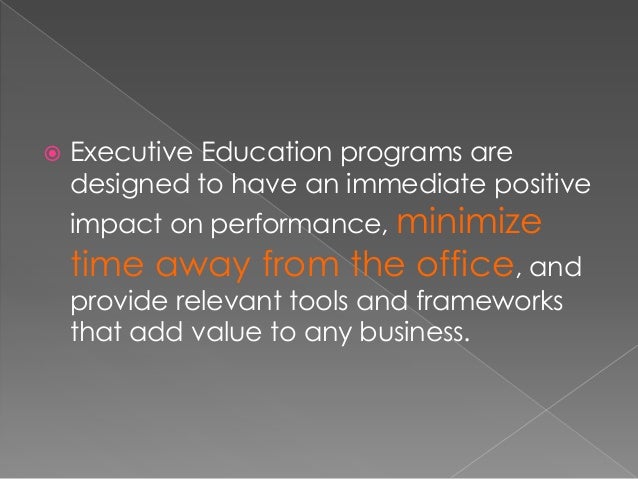 Executive Education programs are designed to have an immediate positive impact on performance, minimize time away from the office, and provide relevant tools and frameworks that add value to any business.